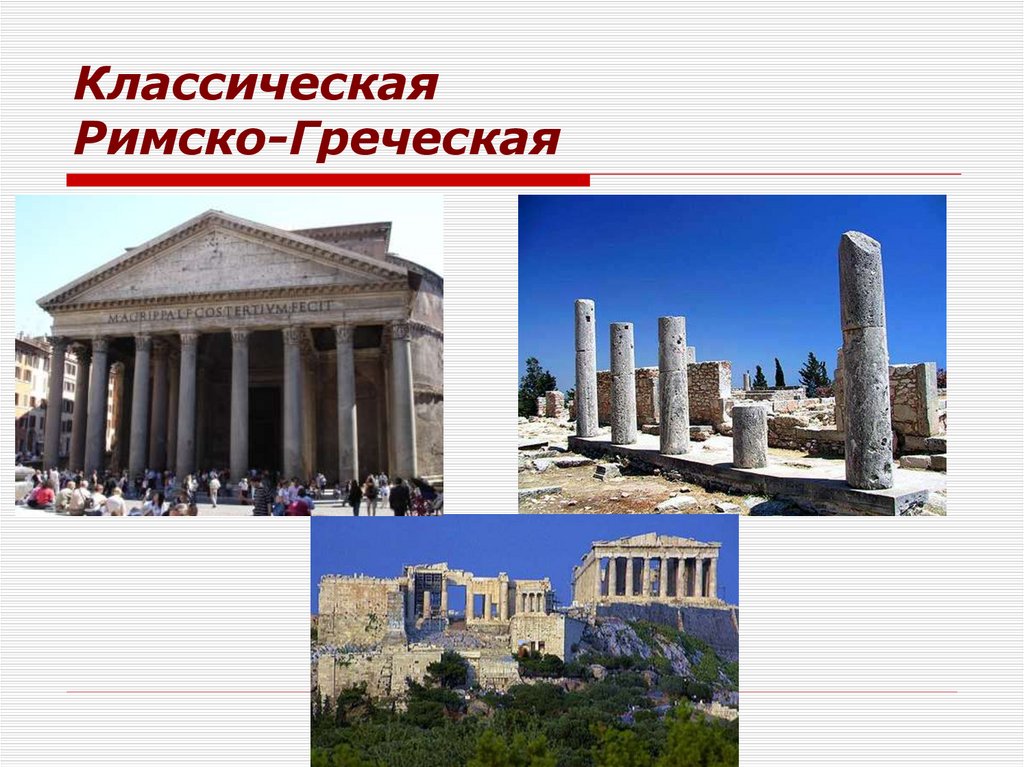 Классическая
Римско-Греческая

M·AGRIPPA·L·F·COS·TERTIVM·FECIT